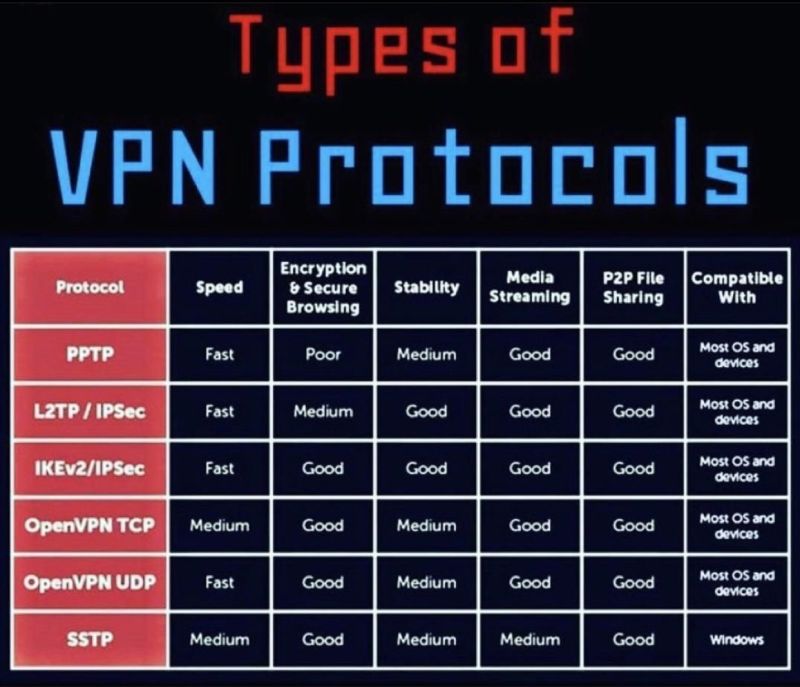 Types of
VPN Protocols

| Protocol | Speed | Encryption & Secure Browsing | Stability | Media Streaming | P2P File Sharing | Compatible With |
|---|---|---|---|---|---|---|
| PPTP | Fast | Poor | Medium | Good | Good | Most OS and devices |
| L2TP / IPSec | Fast | Medium | Good | Good | Good | Most OS and devices |
| IKEv2/IPSec | Fast | Good | Good | Good | Good | Most OS and devices |
| OpenVPN TCP | Medium | Good | Medium | Good | Good | Most OS and devices |
| OpenVPN UDP | Fast | Good | Medium | Good | Good | Most OS and devices |
| SSTP | Medium | Good | Medium | Medium | Good | Windows |